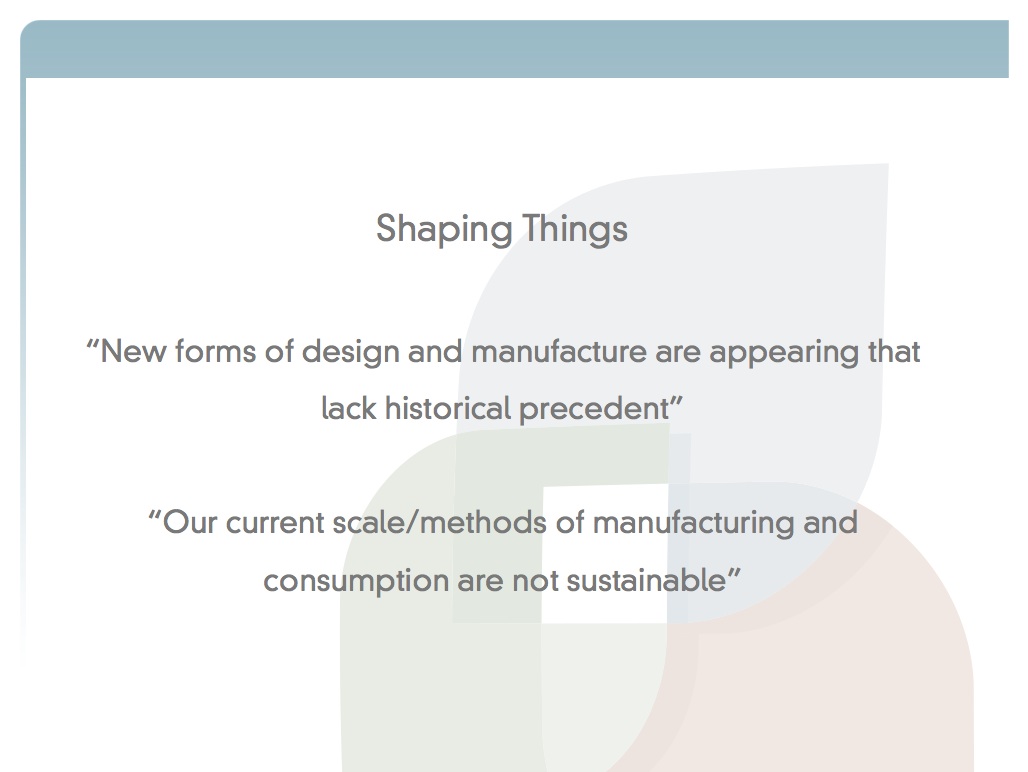 Shaping Things

“New forms of design and manufacture are appearing that lack historical precedent”

“Our current scale/methods of manufacturing and consumption are not sustainable”